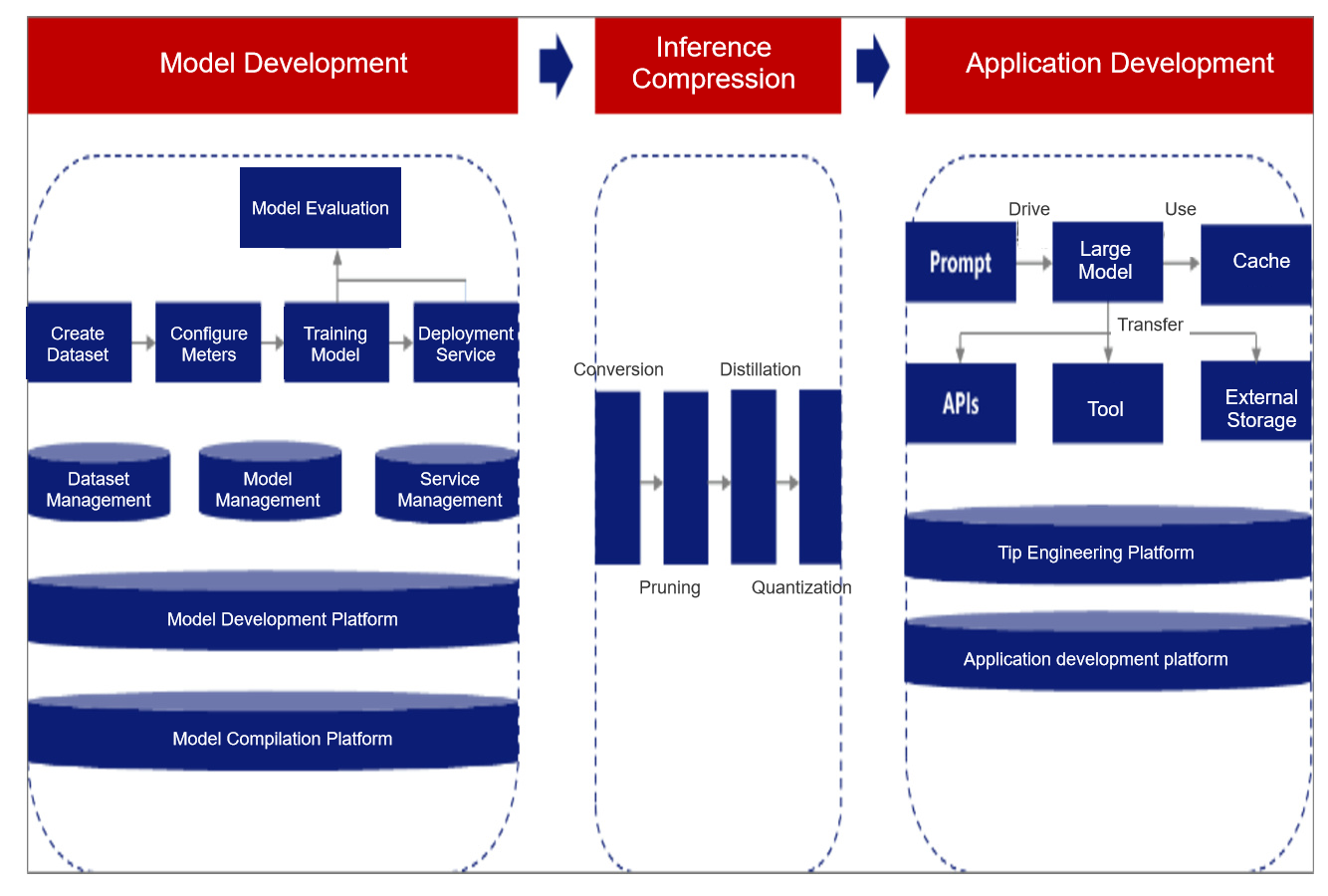 Model Development

Inference Compression

Application Development

Model Evaluation

Create Dataset

Configure Meters

Training Model

Deployment Service

Dataset Management

Model Management

Service Management

Model Development Platform

Model Compilation Platform

Conversion

Distillation

Pruning

Quantization

Drive

Use

Prompt

Large Model

Cache

Transfer

APIs

Tool

External Storage

Tip Engineering Platform

Application development platform